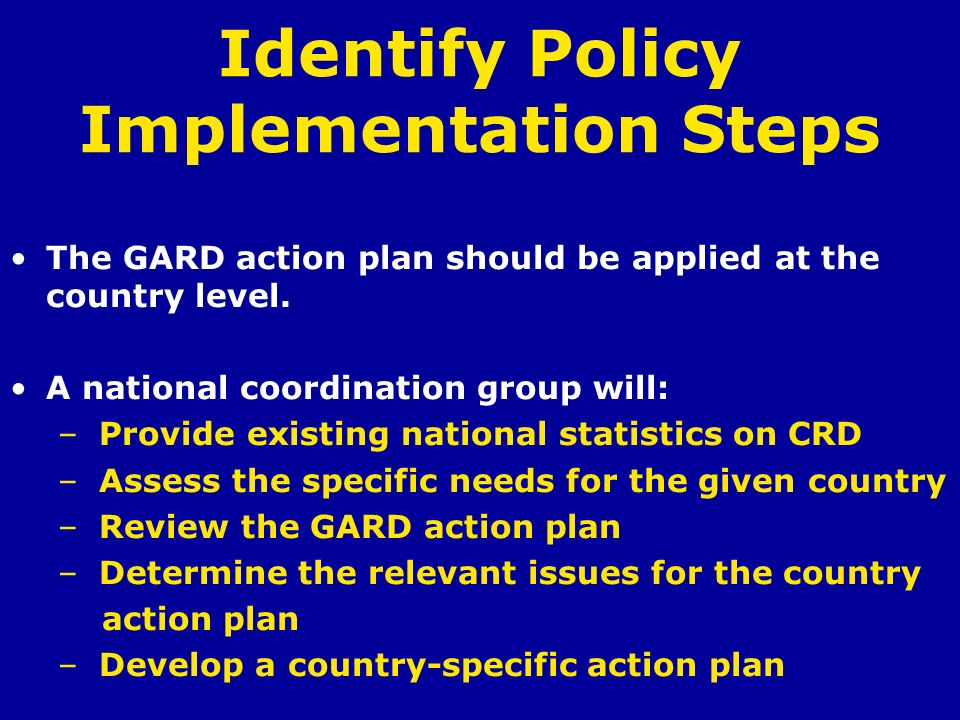 Identify Policy Implementation Steps

• The GARD action plan should be applied at the country level.

• A national coordination group will:
– Provide existing national statistics on CRD
– Assess the specific needs for the given country
– Review the GARD action plan
– Determine the relevant issues for the country action plan
– Develop a country-specific action plan